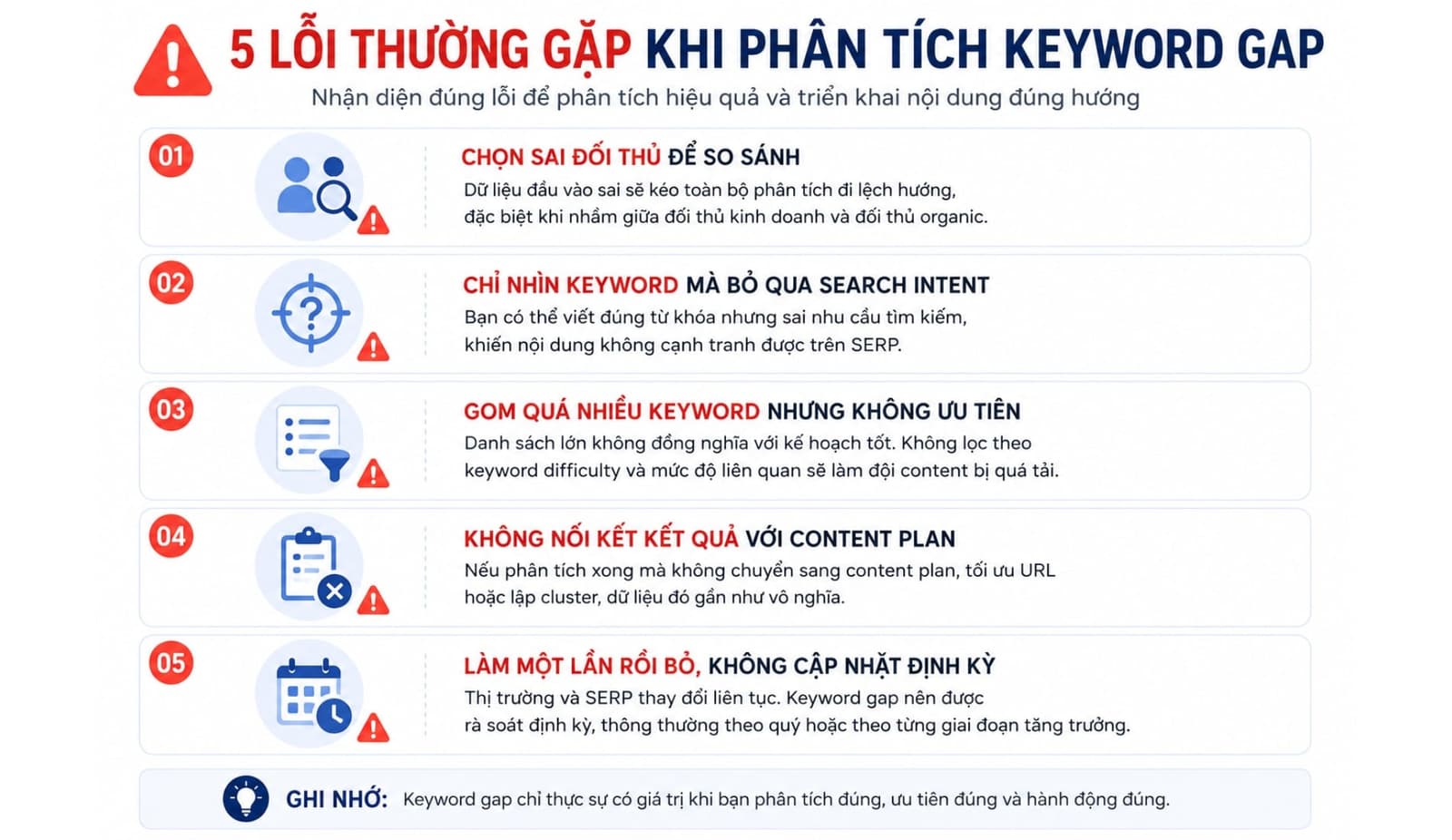 5 LỖI THƯỜNG GẶP KHI PHÂN TÍCH KEYWORD GAP
Nhận diện đúng lỗi để phân tích hiệu quả và triển khai nội dung đúng hướng

01
CHỌN SAI ĐỐI THỦ ĐỂ SO SÁNH
Dữ liệu đầu vào sai sẽ kéo toàn bộ phân tích đi lệch hướng, đặc biệt khi nhầm giữa đối thủ kinh doanh và đối thủ organic.

02
CHỈ NHÌN KEYWORD MÀ BỎ QUA SEARCH INTENT
Bạn có thể viết đúng từ khóa nhưng sai nhu cầu tìm kiếm, khiến nội dung không cạnh tranh được trên SERP.

03
GOM QUÁ NHIỀU KEYWORD NHƯNG KHÔNG ƯU TIÊN
Danh sách lớn không đồng nghĩa với kế hoạch tốt. Không lọc theo keyword difficulty và mức độ liên quan sẽ làm đội content bị quá tải.

04
KHÔNG NỐI KẾT KẾT QUẢ VỚI CONTENT PLAN
Nếu phân tích xong mà không chuyển sang content plan, tối ưu URL hoặc lập cluster, dữ liệu đó gần như vô nghĩa.

05
LÀM MỘT LẦN RỒI BỎ, KHÔNG CẬP NHẬT ĐỊNH KỲ
Thị trường và SERP thay đổi liên tục. Keyword gap nên được rà soát định kỳ, thông thường theo quý hoặc theo từng giai đoạn tăng trưởng.

GHI NHỚ: Keyword gap chỉ thực sự có giá trị khi bạn phân tích đúng, ưu tiên đúng và hành động đúng.